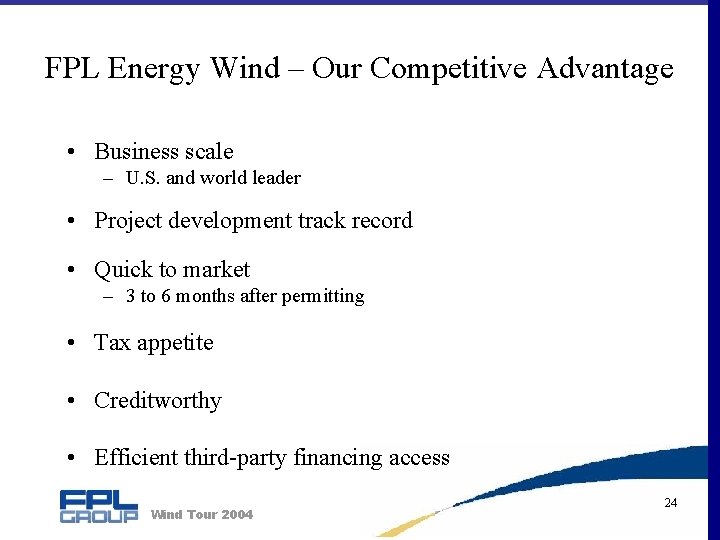 FPL Energy Wind – Our Competitive Advantage

• Business scale
– U.S. and world leader

• Project development track record

• Quick to market
– 3 to 6 months after permitting

• Tax appetite

• Creditworthy

• Efficient third-party financing access

FPL GROUP Wind Tour 2004

24